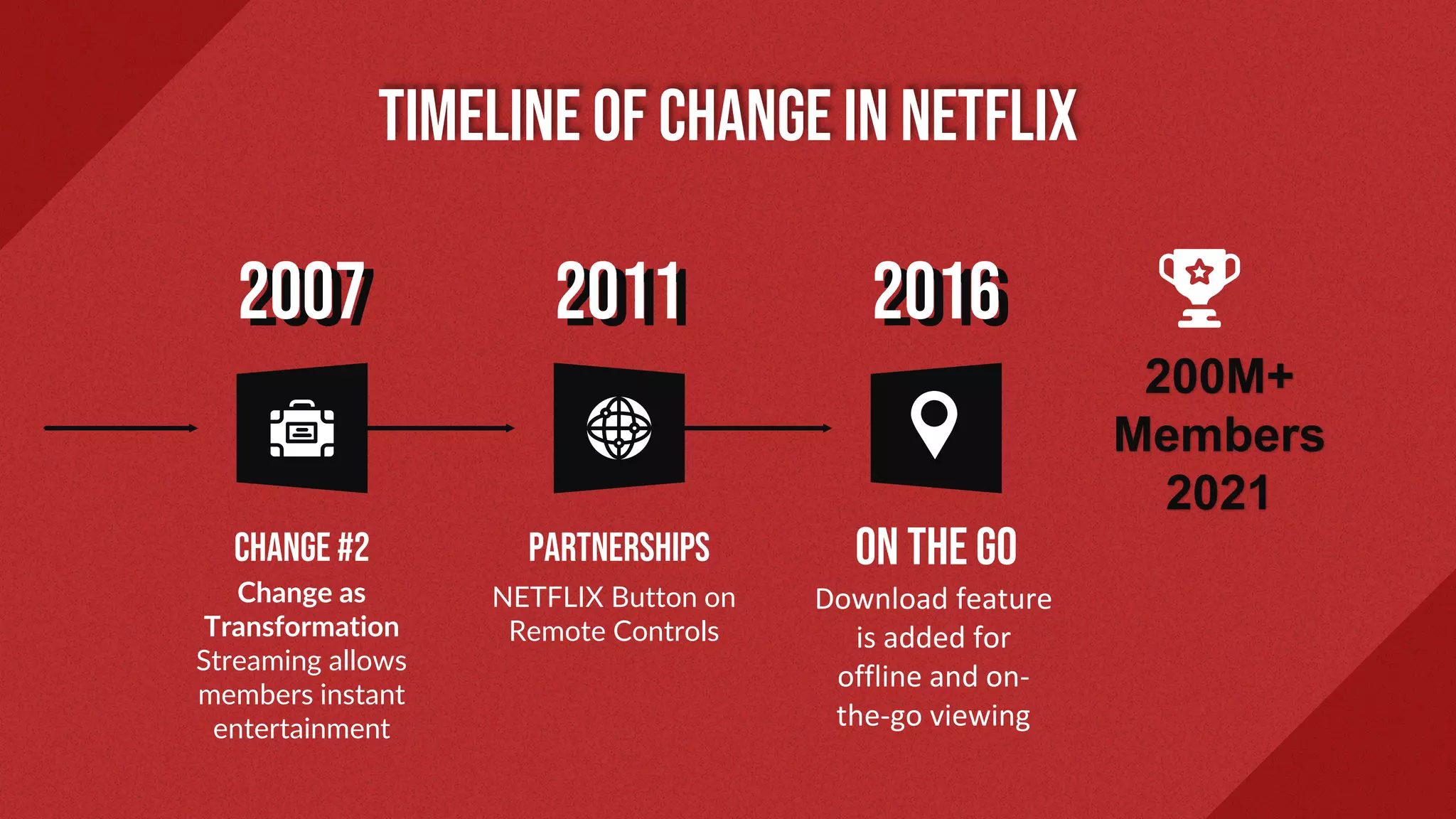 TIMELINE OF CHANGE IN NETFLIX

2007

CHANGE #2

Change as Transformation

Streaming allows members instant entertainment

2011

PARTNERSHIPS

NETFLIX Button on Remote Controls

2016

ON THE GO

Download feature is added for offline and on-the-go viewing

200M+ Members 2021